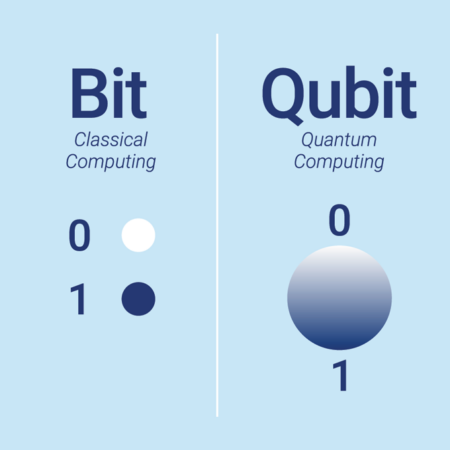 Bit
Classical Computing

0
1

Qubit
Quantum Computing

0
1